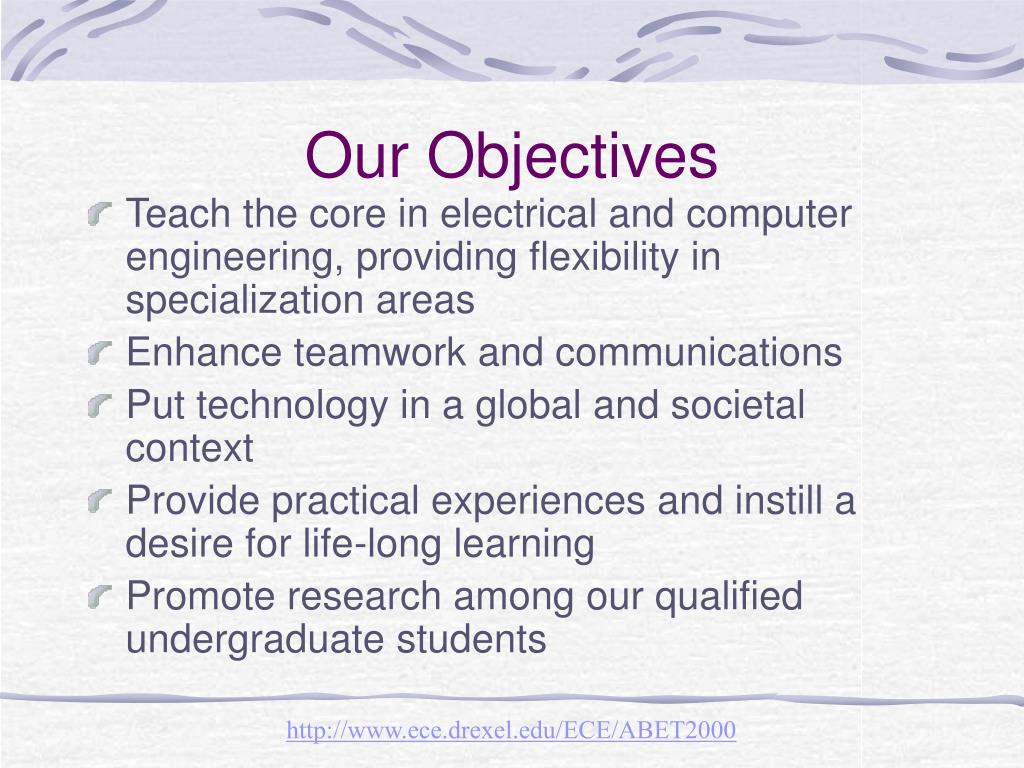 Our Objectives

Teach the core in electrical and computer engineering, providing flexibility in specialization areas

Enhance teamwork and communications

Put technology in a global and societal context

Provide practical experiences and instill a desire for life-long learning

Promote research among our qualified undergraduate students

http://www.ece.drexel.edu/ECE/ABET2000